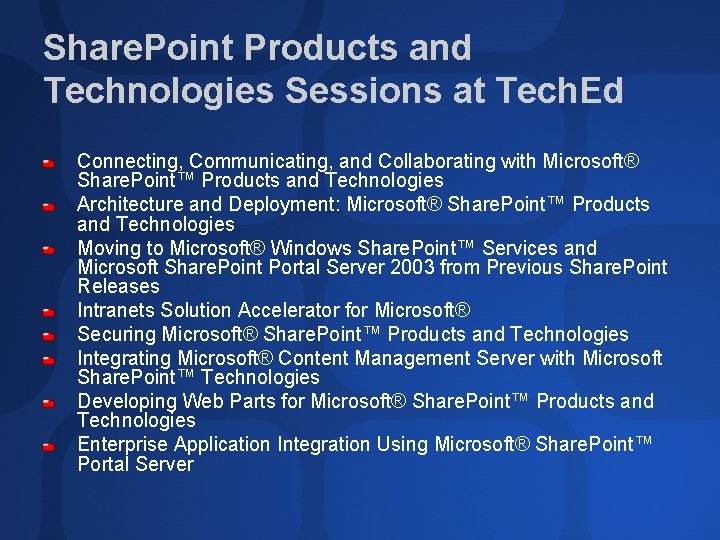 SharePoint Products and Technologies Sessions at TechEd

Connecting, Communicating, and Collaborating with Microsoft® SharePoint™ Products and Technologies

Architecture and Deployment: Microsoft® SharePoint™ Products and Technologies

Moving to Microsoft® Windows SharePoint™ Services and Microsoft SharePoint Portal Server 2003 from Previous SharePoint Releases

Intranets Solution Accelerator for Microsoft®

Securing Microsoft® SharePoint™ Products and Technologies

Integrating Microsoft® Content Management Server with Microsoft SharePoint™ Technologies

Developing Web Parts for Microsoft® SharePoint™ Products and Technologies

Enterprise Application Integration Using Microsoft® SharePoint™ Portal Server